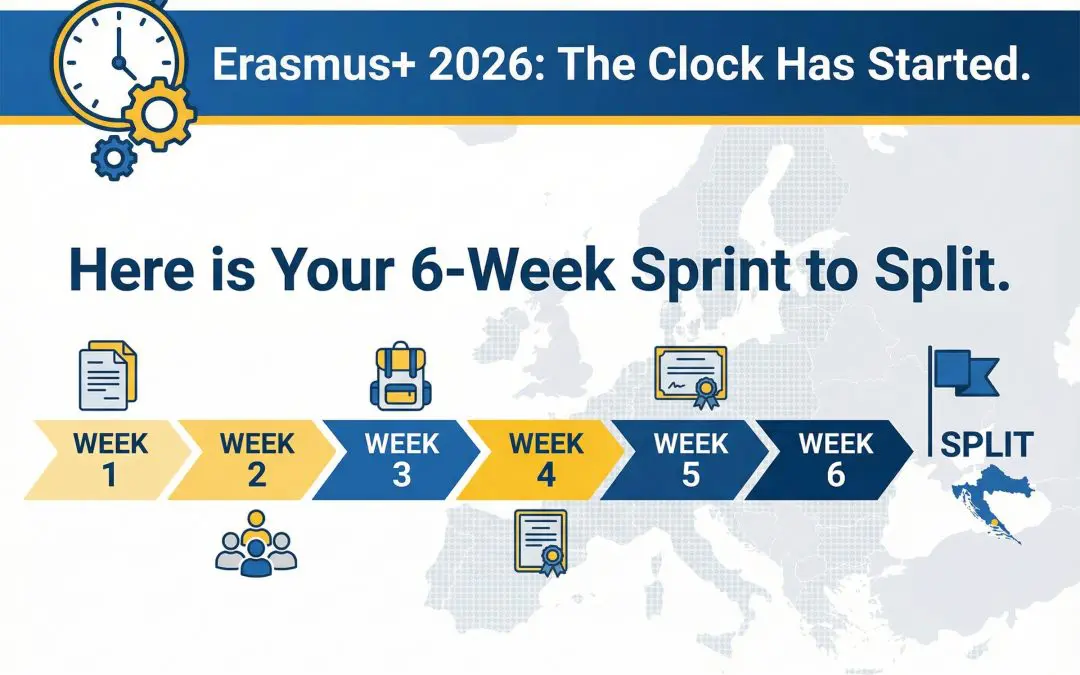 Erasmus+ 2026: The Clock Has Started.

Here is Your 6-Week Sprint to Split.

WEEK 1

WEEK 2

WEEK 3

WEEK 4

WEEK 5

WEEK 6

SPLIT